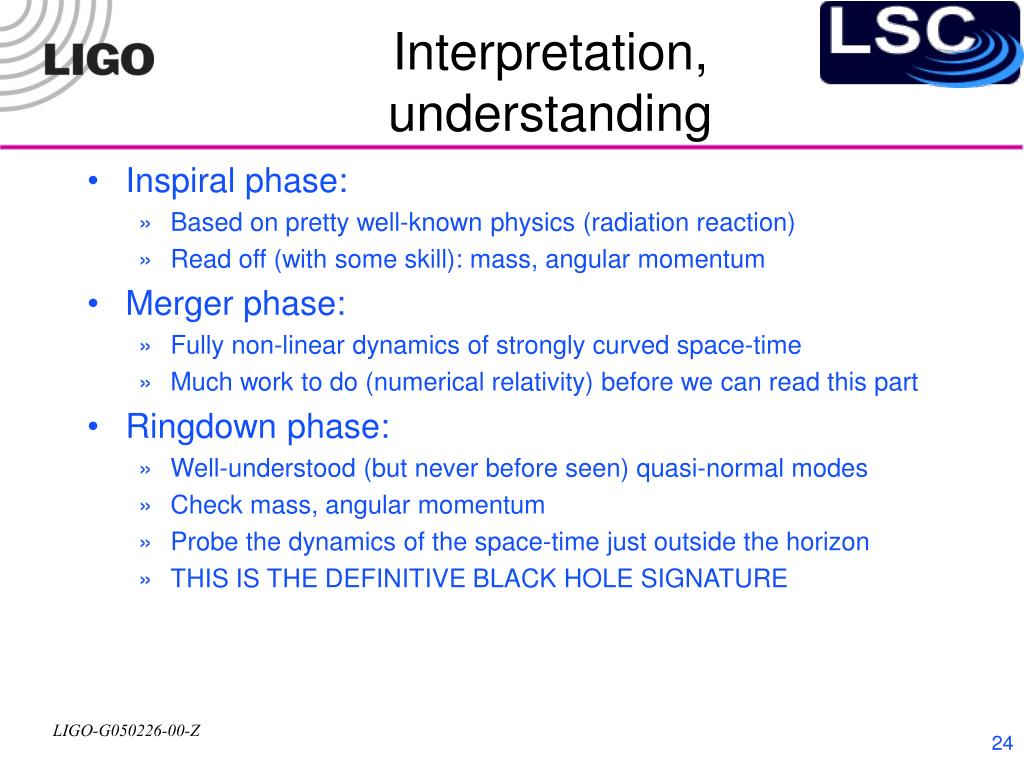 LIGO

Interpretation, understanding

LSC

• Inspiral phase:
» Based on pretty well-known physics (radiation reaction)
» Read off (with some skill): mass, angular momentum
• Merger phase:
» Fully non-linear dynamics of strongly curved space-time
» Much work to do (numerical relativity) before we can read this part
• Ringdown phase:
» Well-understood (but never before seen) quasi-normal modes
» Check mass, angular momentum
» Probe the dynamics of the space-time just outside the horizon
» THIS IS THE DEFINITIVE BLACK HOLE SIGNATURE

LIGO-G050226-00-Z

24